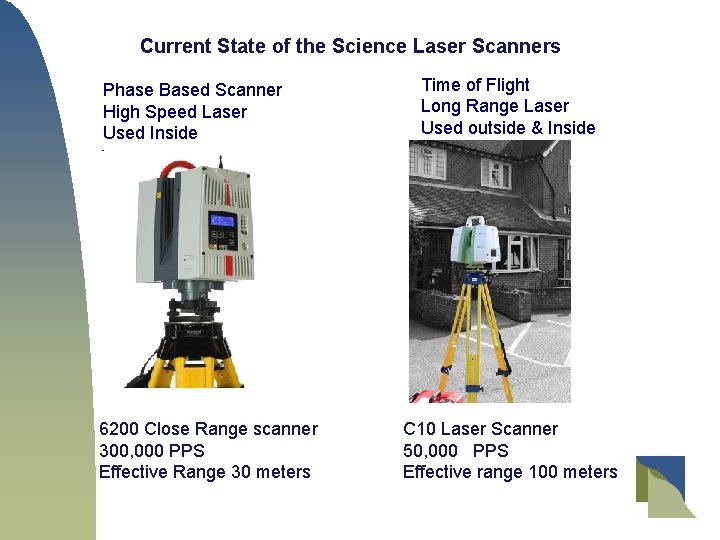 Current State of the Science Laser Scanners

Phase Based Scanner
High Speed Laser
Used Inside

6200 Close Range scanner
300,000 PPS
Effective Range 30 meters

Time of Flight
Long Range Laser
Used outside & Inside

C10 Laser Scanner
50,000 PPS
Effective range 100 meters